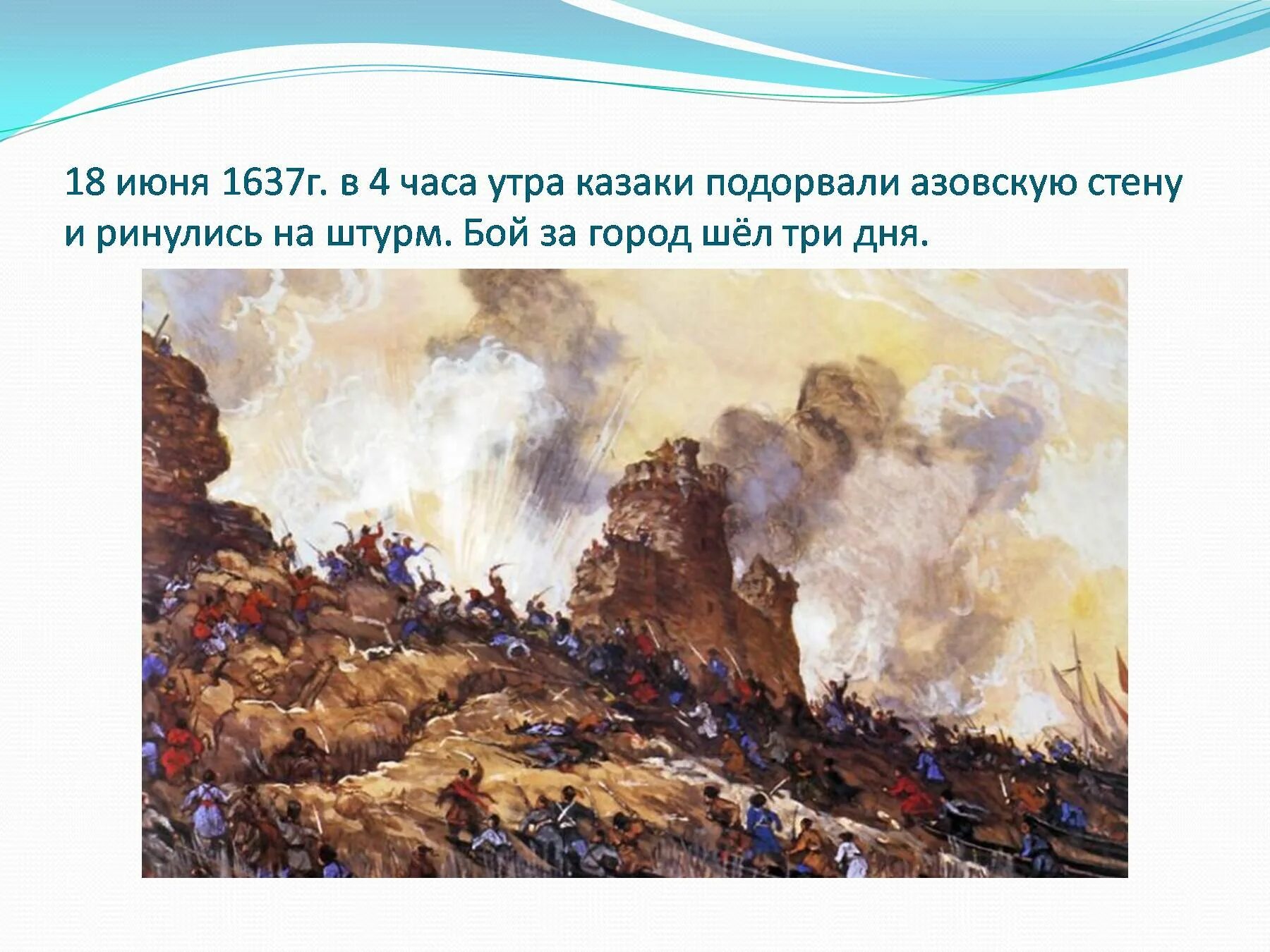 18 июня 1637г. в 4 часа утра казаки подорвали азовскую стену и ринулись на штурм. Бой за город шёл три дня.